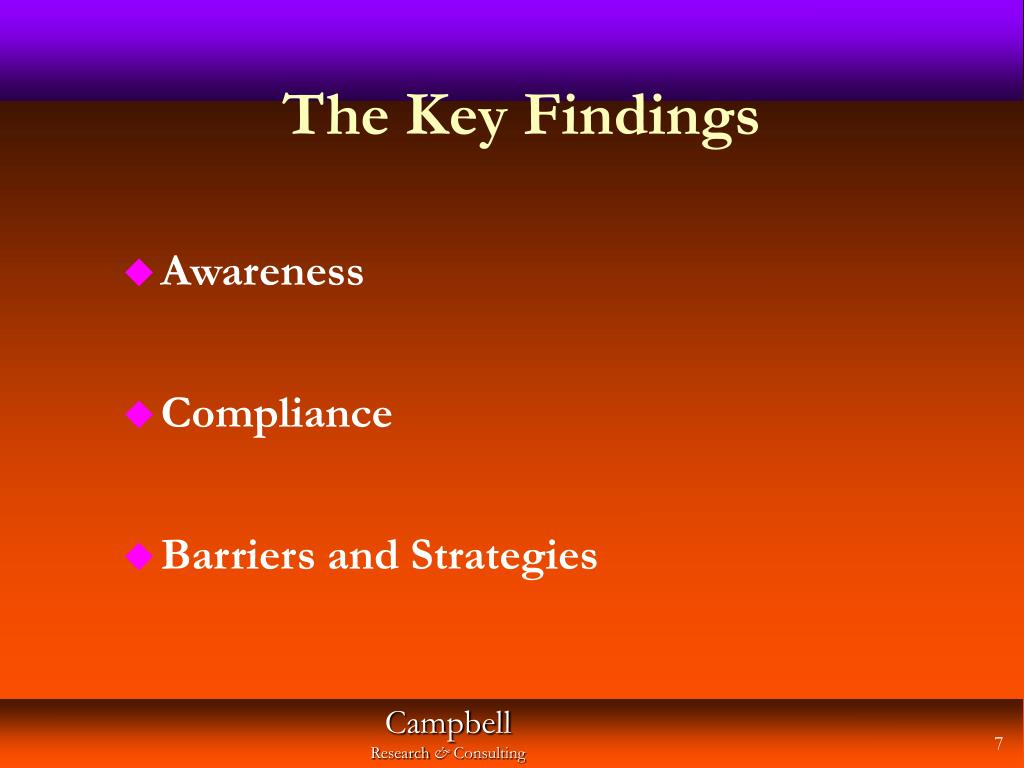 The Key Findings

◆ Awareness

◆ Compliance

◆ Barriers and Strategies

Campbell
Research & Consulting

7